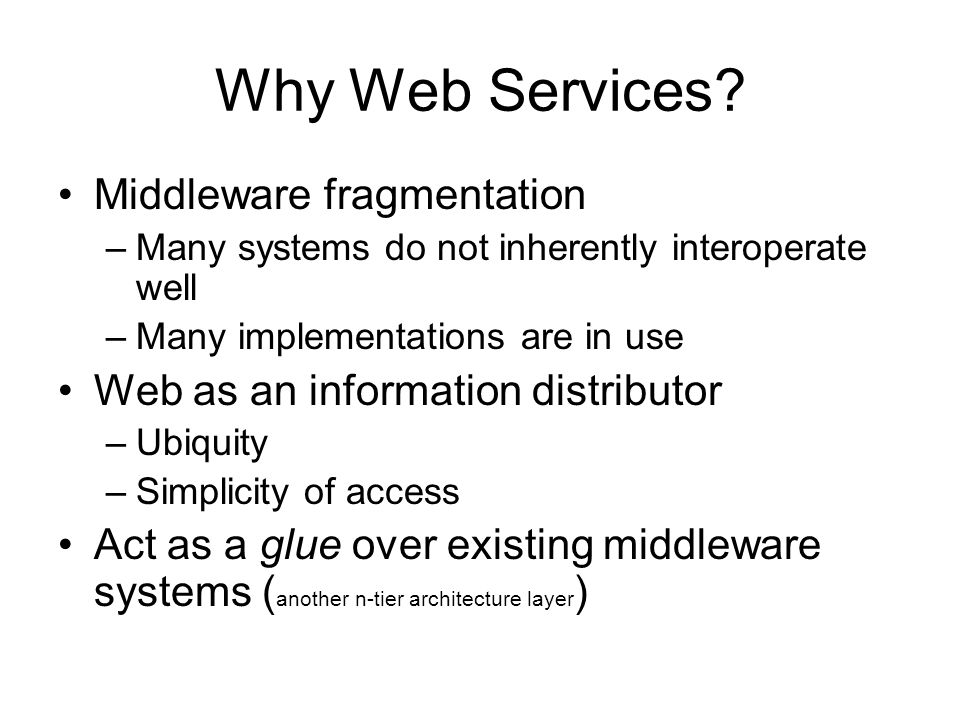 Why Web Services?

• Middleware fragmentation
– Many systems do not inherently interoperate well
– Many implementations are in use
• Web as an information distributor
– Ubiquity
– Simplicity of access
• Act as a glue over existing middleware systems (another n-tier architecture layer)